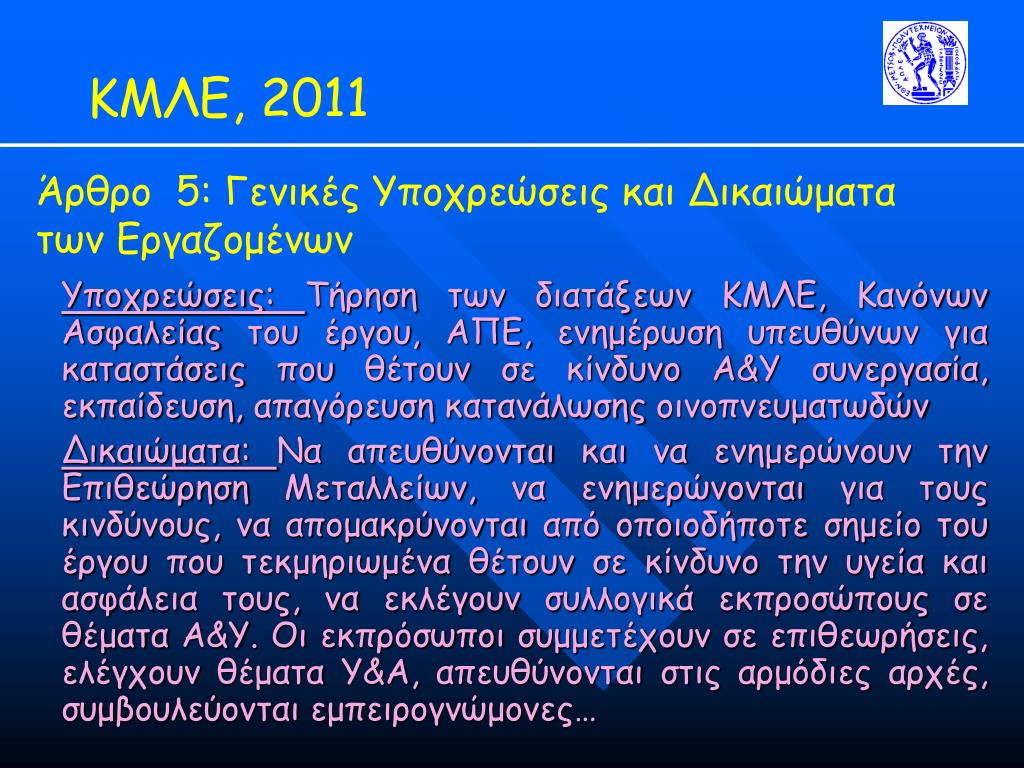 ΚΜΛΕ, 2011

Άρθρο 5: Γενικές Υποχρεώσεις και Δικαιώματα των Εργαζομένων

Υποχρεώσεις: Τήρηση των διατάξεων ΚΜΛΕ, Κανόνων Ασφαλείας του έργου, ΑΠΕ, ενημέρωση υπευθύνων για καταστάσεις που θέτουν σε κίνδυνο Α&Υ συνεργασία, εκπαίδευση, απαγόρευση κατανάλωσης οινοπνευματωδών

Δικαιώματα: Να απευθύνονται και να ενημερώνουν την Επιθεώρηση Μεταλλείων, να ενημερώνονται για τους κινδύνους, να απομακρύνονται από οποιοδήποτε σημείο του έργου που τεκμηριωμένα θέτουν σε κίνδυνο την υγεία και ασφάλεια τους, να εκλέγουν συλλογικά εκπροσώπους σε θέματα Α&Υ. Οι εκπρόσωποι συμμετέχουν σε επιθεωρήσεις, ελέγχουν θέματα Υ&Α, απευθύνονται στις αρμόδιες αρχές, συμβουλεύονται εμπειρογνώμονες…